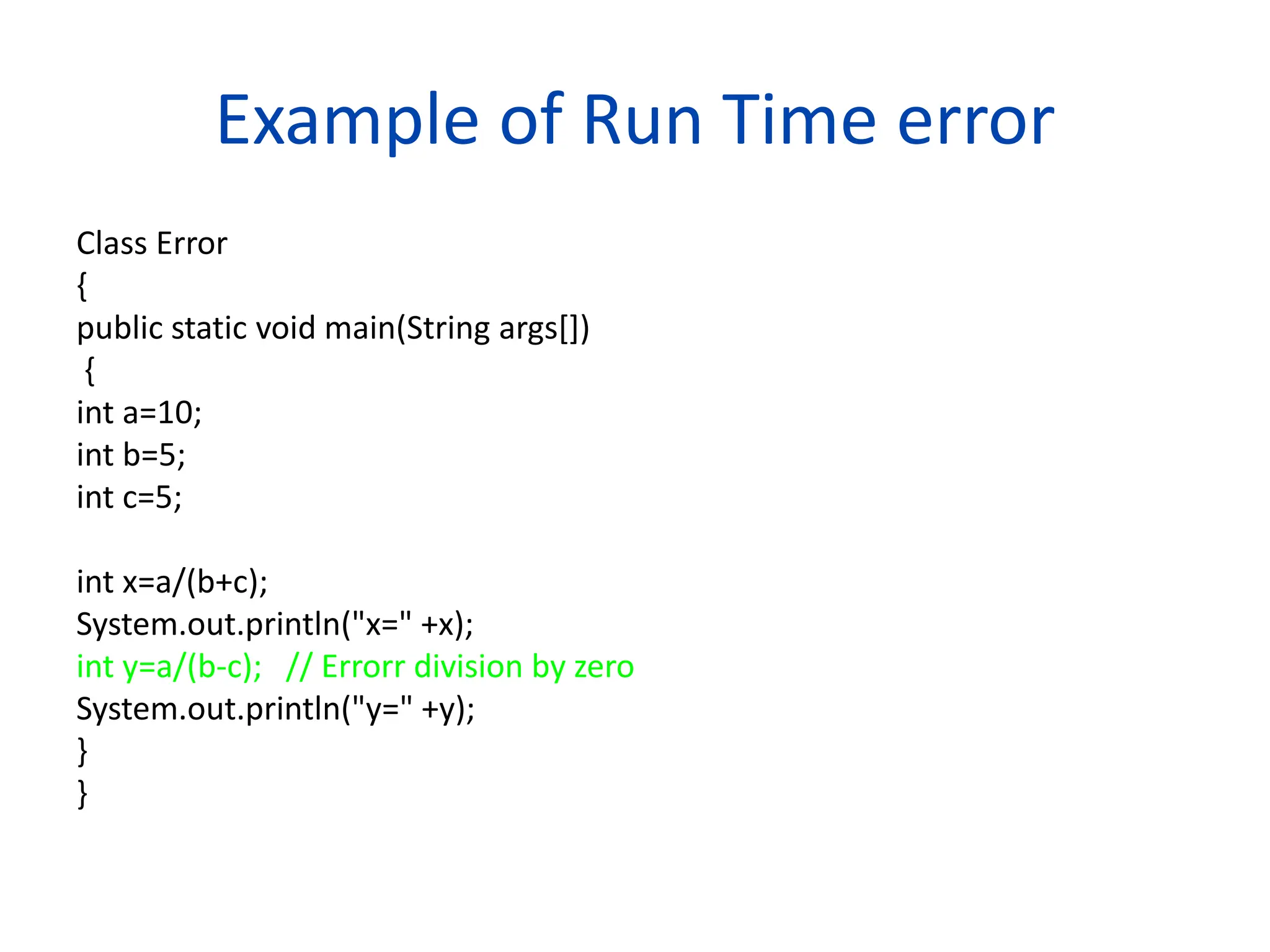 Example of Run Time error

Class Error
{
public static void main(String args[])
{
int a=10;
int b=5;
int c=5;

int x=a/(b+c);
System.out.println("x=" +x);
int y=a/(b-c); // Errorr division by zero
System.out.println("y=" +y);
}
}